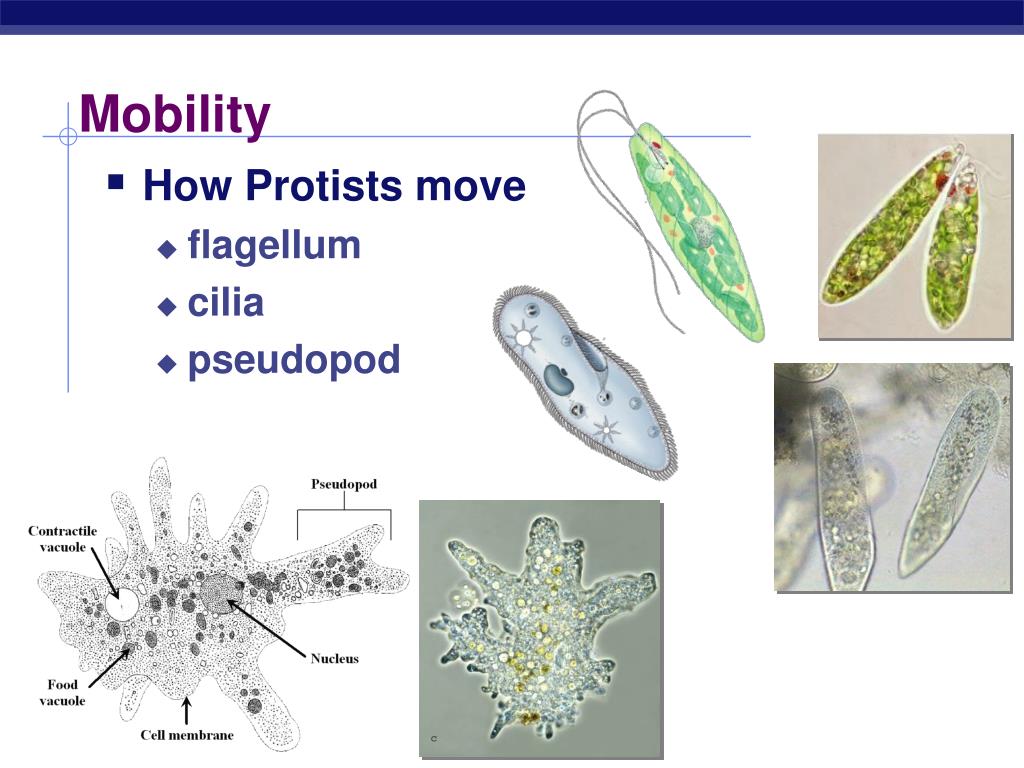 Mobility

How Protists move

flagellum

cilia

pseudopod

Pseudopod

Contractile vacuole

Nucleus

Food vacuole

Cell membrane

c